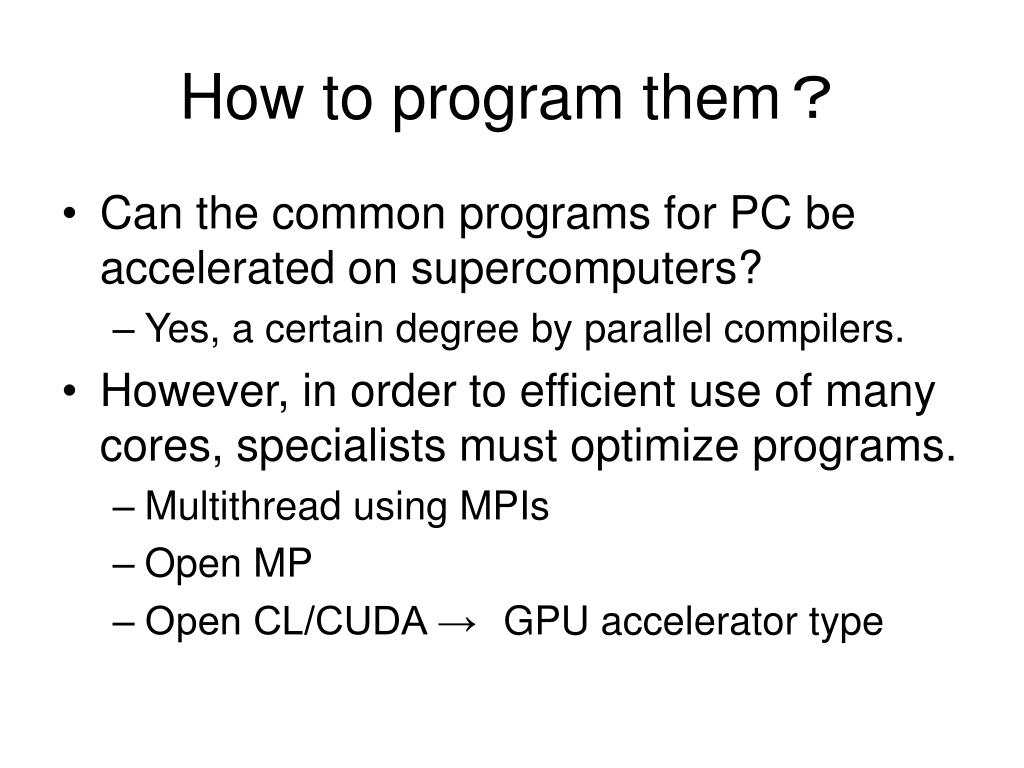 How to program them？

• Can the common programs for PC be accelerated on supercomputers?
– Yes, a certain degree by parallel compilers.
• However, in order to efficient use of many cores, specialists must optimize programs.
– Multithread using MPIs
– Open MP
– Open CL/CUDA → GPU accelerator type